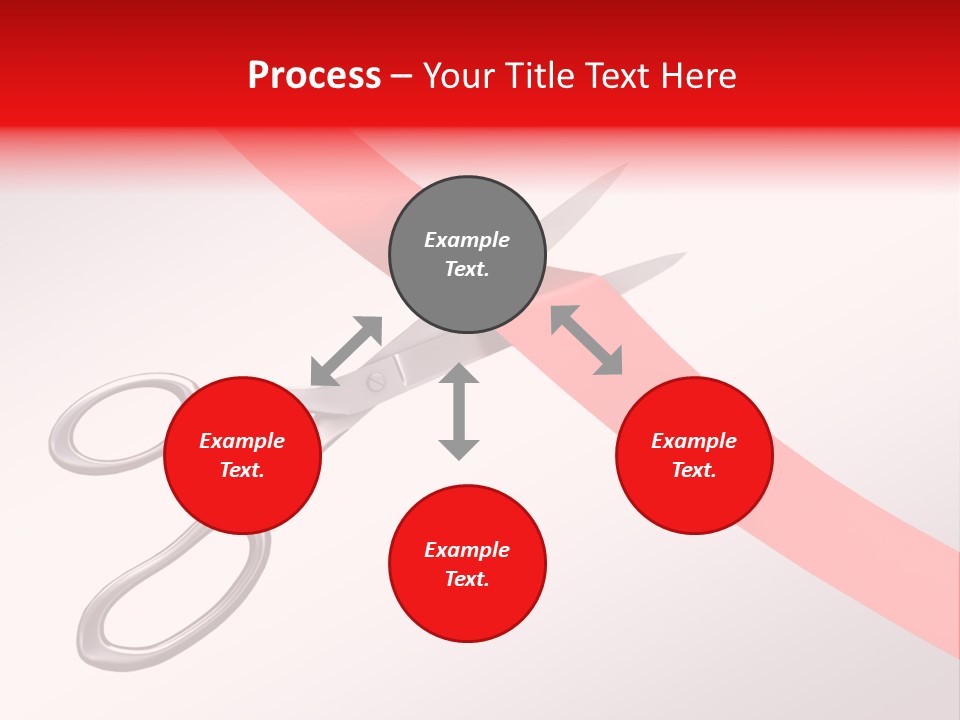 Process – Your Title Text Here

Example Text.

Example Text.

Example Text.

Example Text.